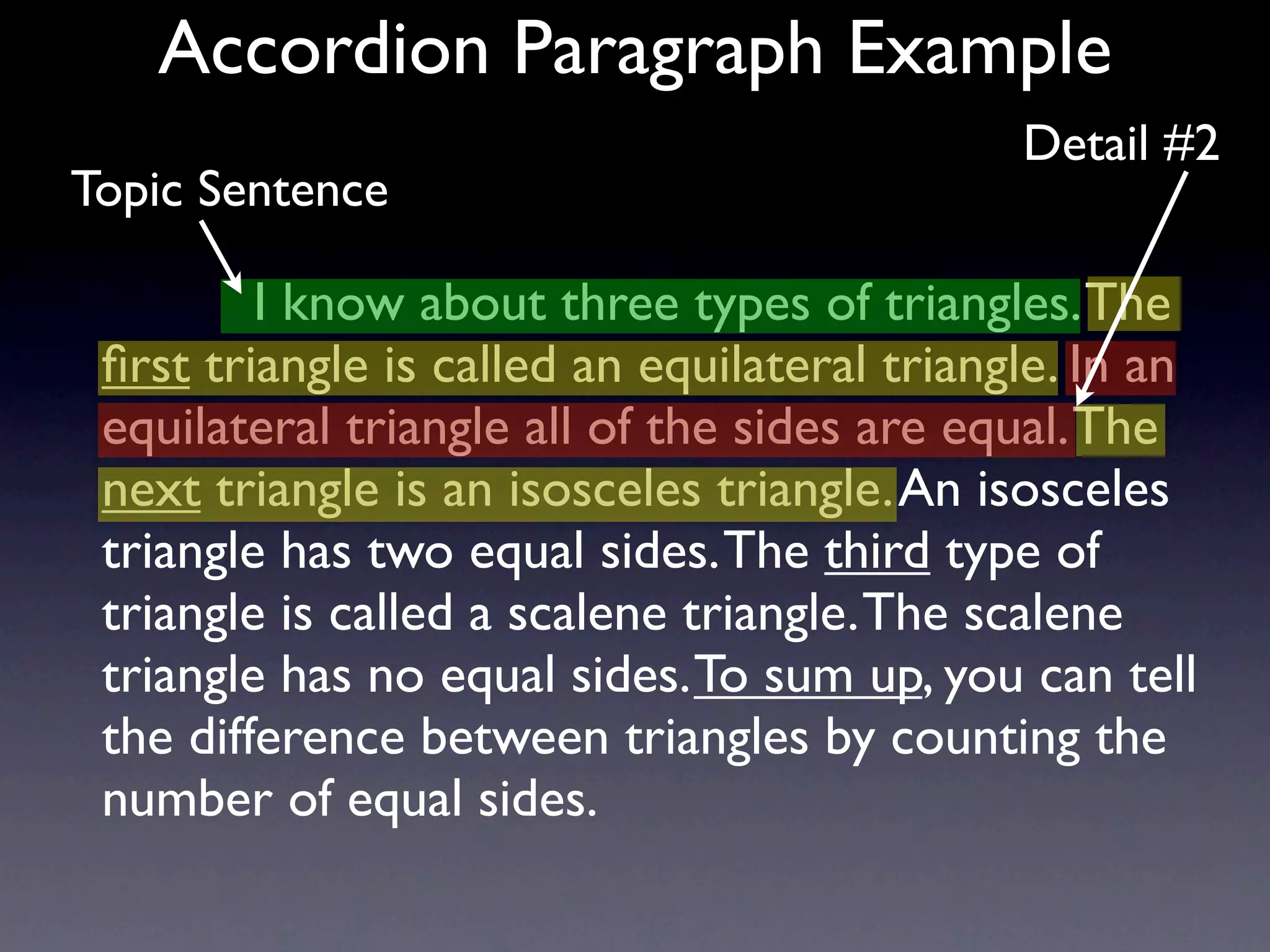 Accordion Paragraph Example

Detail #2

Topic Sentence

I know about three types of triangles. The first triangle is called an equilateral triangle. In an equilateral triangle all of the sides are equal. The next triangle is an isosceles triangle. An isosceles triangle has two equal sides. The third type of triangle is called a scalene triangle. The scalene triangle has no equal sides. To sum up, you can tell the difference between triangles by counting the number of equal sides.